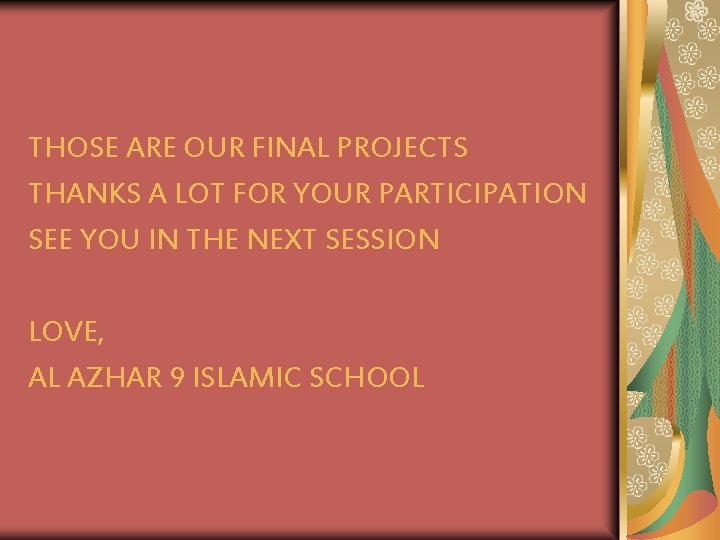 THOSE ARE OUR FINAL PROJECTS
THANKS A LOT FOR YOUR PARTICIPATION
SEE YOU IN THE NEXT SESSION

LOVE,
AL AZHAR 9 ISLAMIC SCHOOL